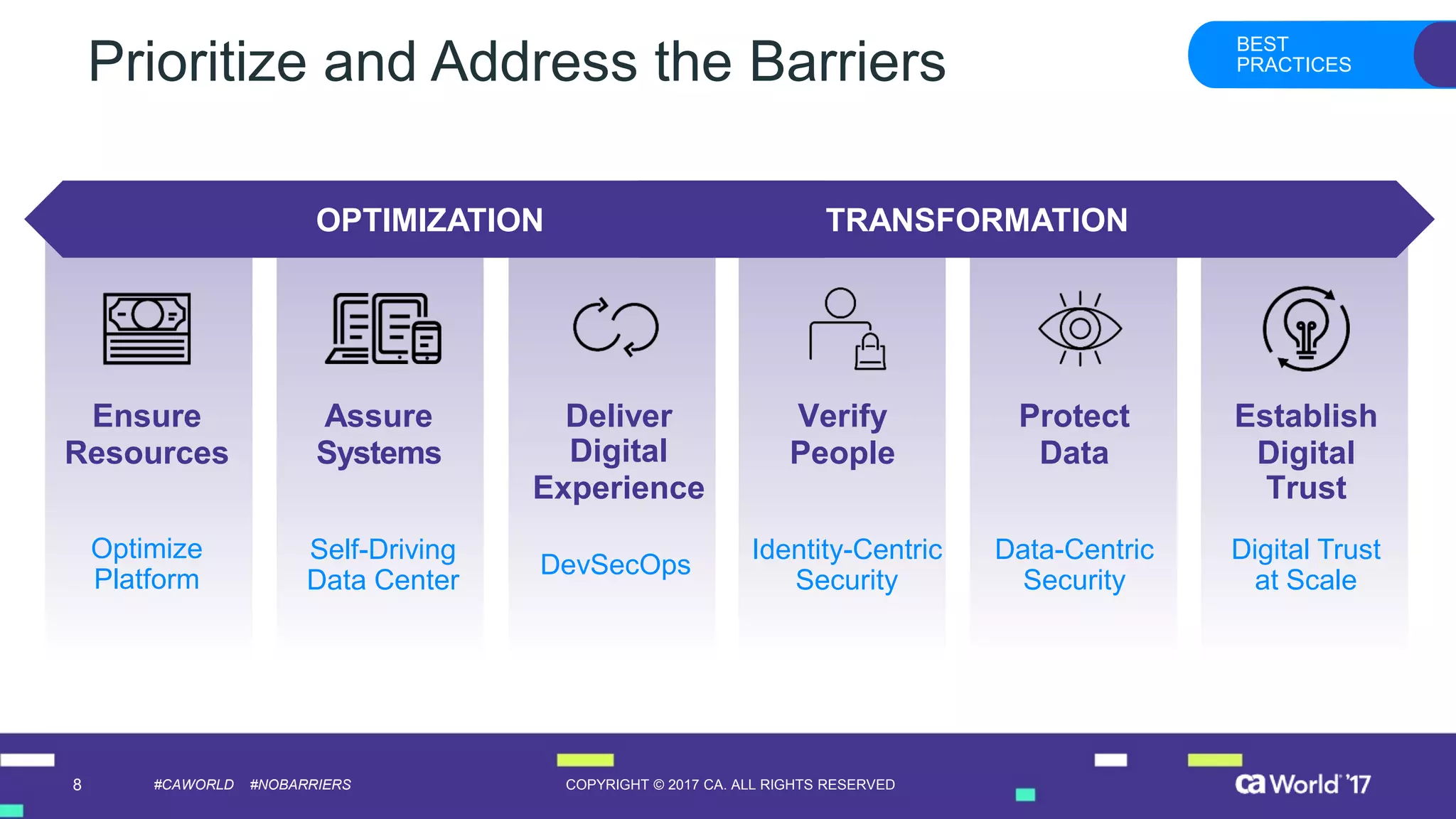 Prioritize and Address the Barriers

BEST PRACTICES

OPTIMIZATION

TRANSFORMATION

Ensure Resources

Optimize Platform

Assure Systems

Self-Driving Data Center

Deliver Digital Experience

DevSecOps

Verify People

Identity-Centric Security

Protect Data

Data-Centric Security

Establish Digital Trust

Digital Trust at Scale

8 #CAWORLD #NOBARRIERS

COPYRIGHT © 2017 CA. ALL RIGHTS RESERVED

ca World '17